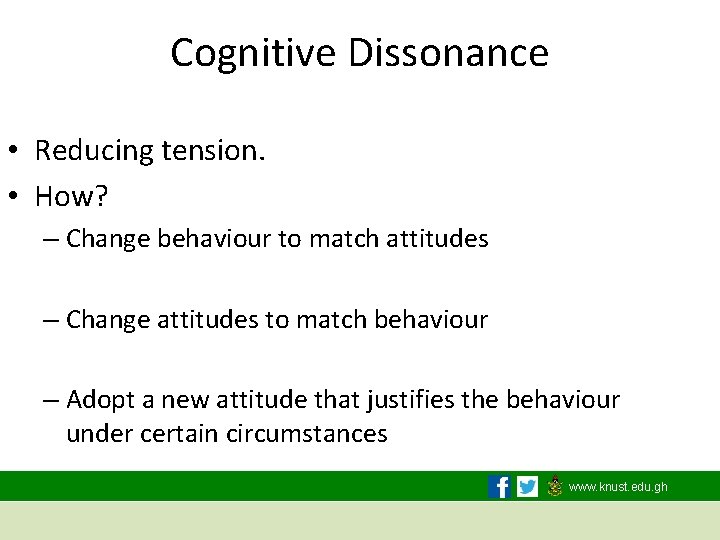 Cognitive Dissonance

• Reducing tension.
• How?
– Change behaviour to match attitudes

– Change attitudes to match behaviour

– Adopt a new attitude that justifies the behaviour under certain circumstances

www.knust.edu.gh